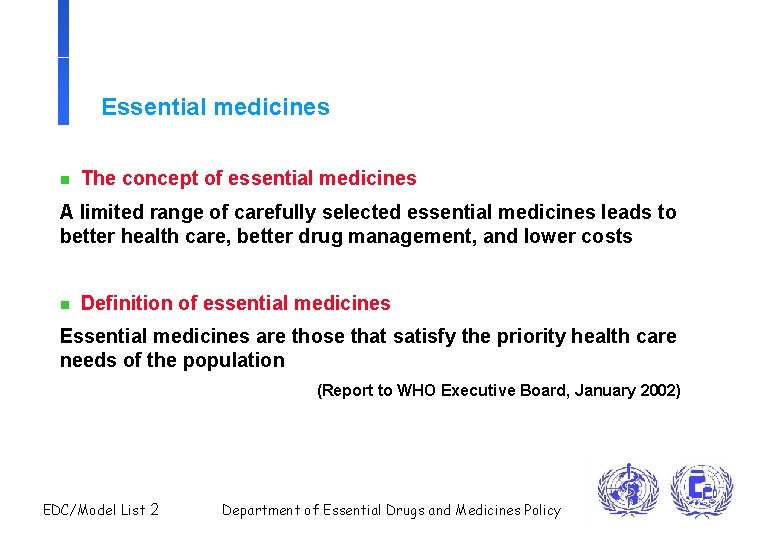 Essential medicines

The concept of essential medicines

A limited range of carefully selected essential medicines leads to better health care, better drug management, and lower costs

Definition of essential medicines

Essential medicines are those that satisfy the priority health care needs of the population

(Report to WHO Executive Board, January 2002)

EDC/Model List 2

Department of Essential Drugs and Medicines Policy